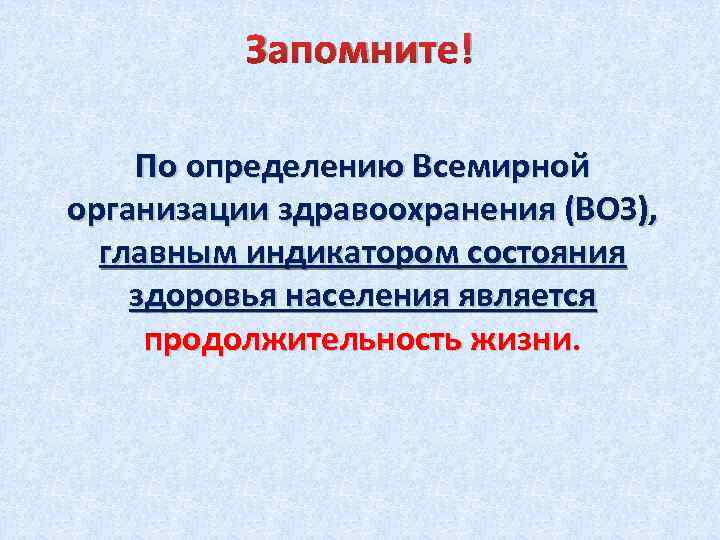 Запомните!

По определению Всемирной организации здравоохранения (ВОЗ), главным индикатором состояния здоровья населения является продолжительность жизни.